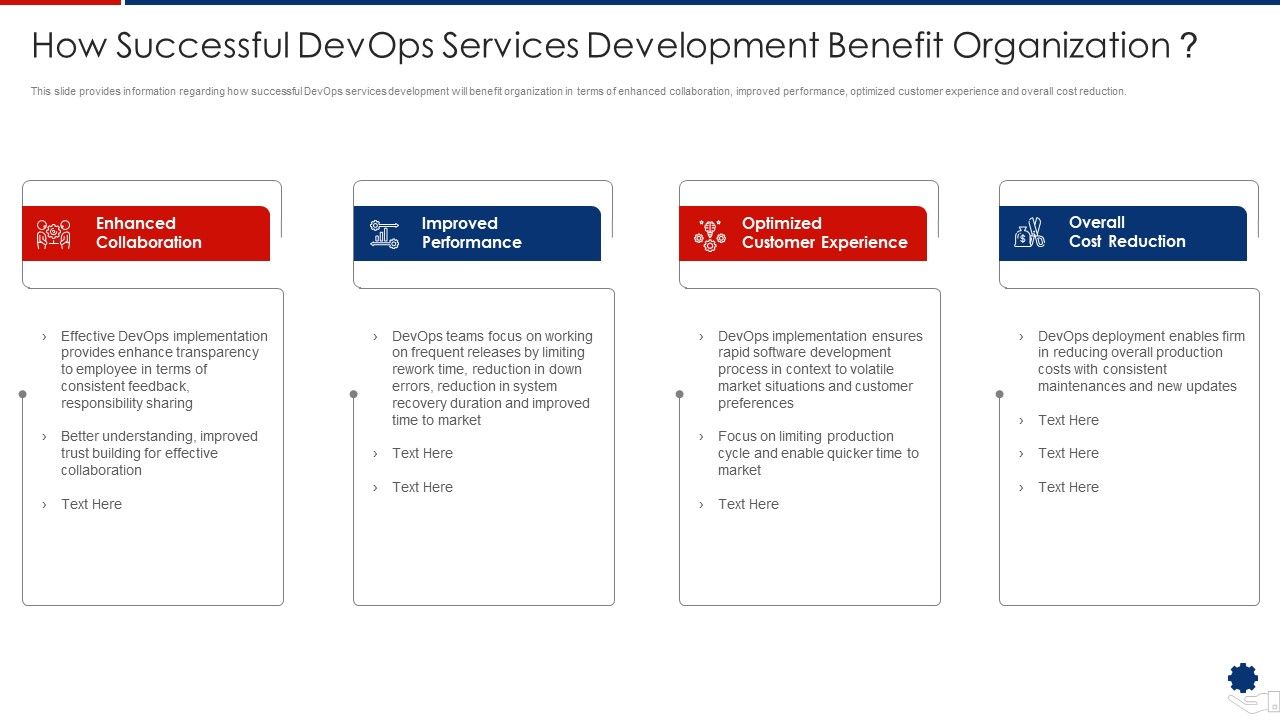 How Successful DevOps Services Development Benefit Organization ?

This slide provides information regarding how successful DevOps services development will benefit organization in terms of enhanced collaboration, improved performance, optimized customer experience and overall cost reduction.

Enhanced Collaboration

› Effective DevOps implementation provides enhance transparency to employee in terms of consistent feedback, responsibility sharing

› Better understanding, improved trust building for effective collaboration

› Text Here

Improved Performance

› DevOps teams focus on working on frequent releases by limiting rework time, reduction in down errors, reduction in system recovery duration and improved time to market

› Text Here

› Text Here

Optimized Customer Experience

› DevOps implementation ensures rapid software development process in context to volatile market situations and customer preferences

› Focus on limiting production cycle and enable quicker time to market

› Text Here

Overall Cost Reduction

› DevOps deployment enables firm in reducing overall production costs with consistent maintenances and new updates

› Text Here

› Text Here

› Text Here